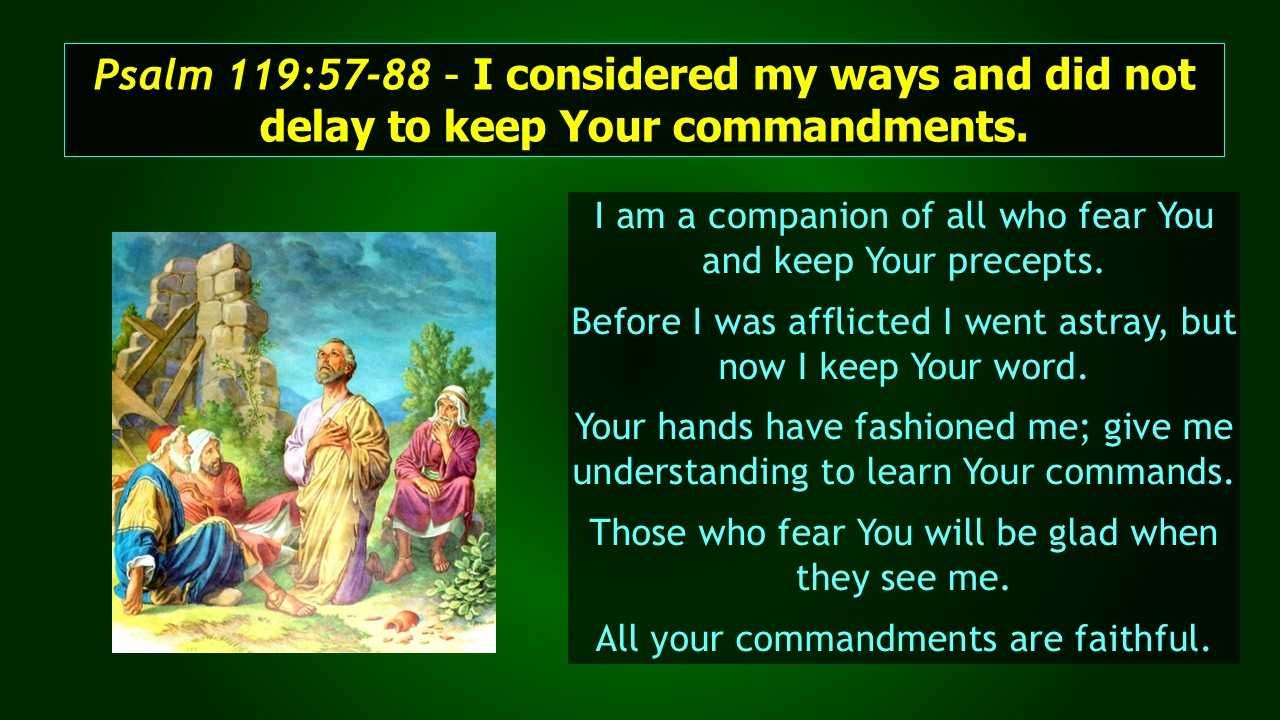 Psalm 119:57-88 - I considered my ways and did not delay to keep Your commandments.

I am a companion of all who fear You and keep Your precepts.

Before I was afflicted I went astray, but now I keep Your word.

Your hands have fashioned me; give me understanding to learn Your commands.

Those who fear You will be glad when they see me.

All your commandments are faithful.